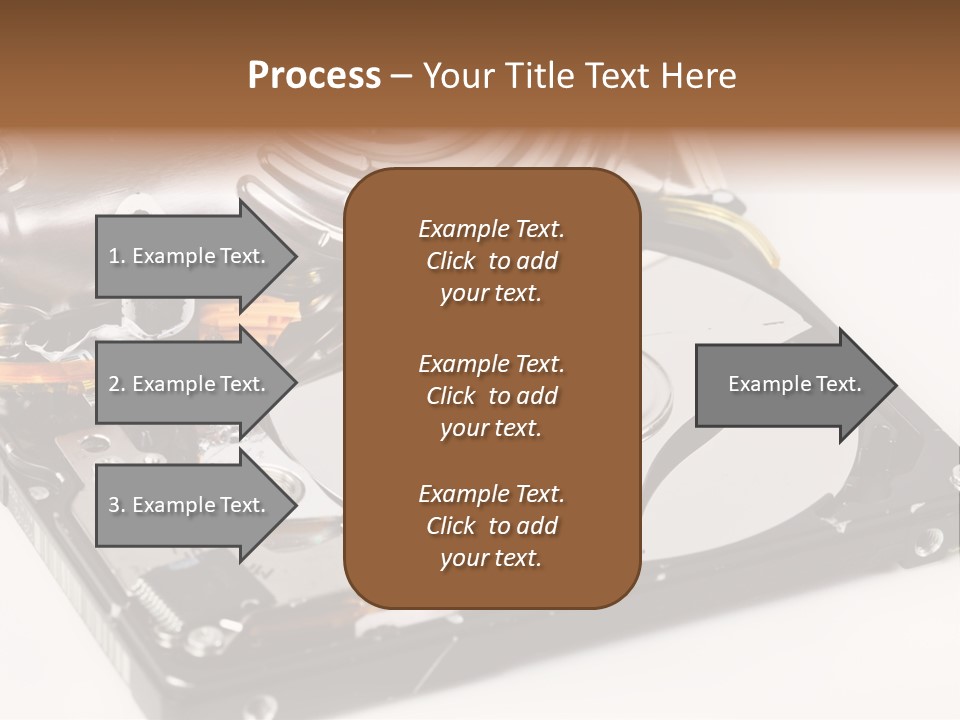 Process – Your Title Text Here

1. Example Text.

2. Example Text.

3. Example Text.

Example Text. Click to add your text.

Example Text. Click to add your text.

Example Text. Click to add your text.

Example Text.